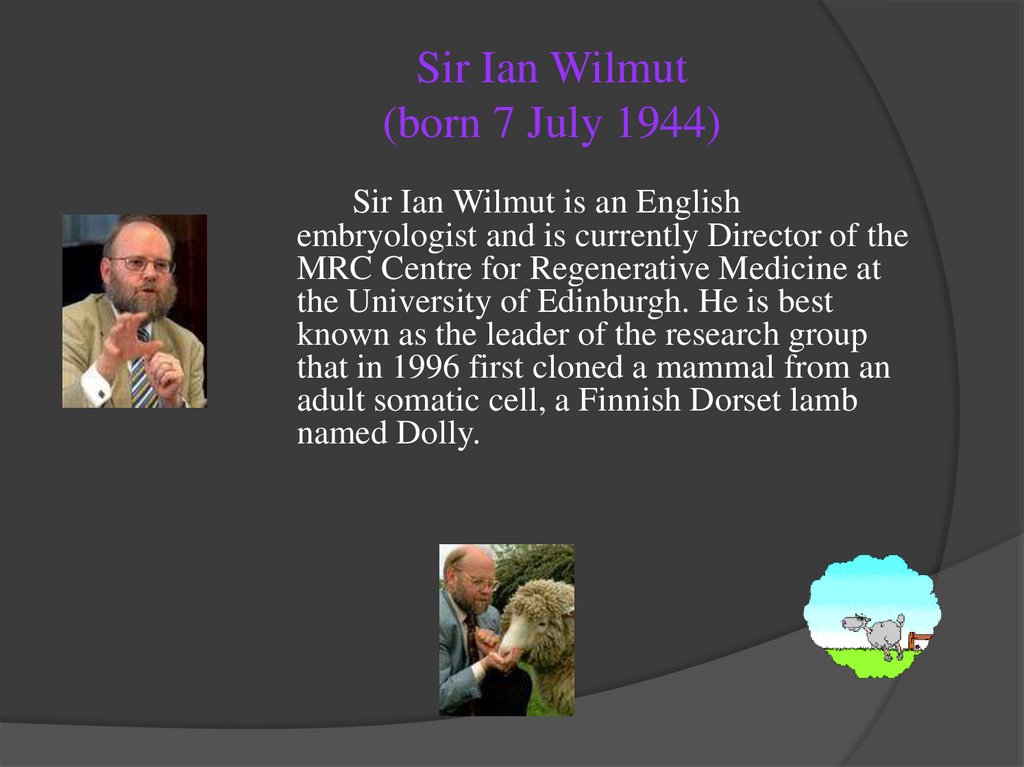 Sir Ian Wilmut
(born 7 July 1944)

Sir Ian Wilmut is an English embryologist and is currently Director of the MRC Centre for Regenerative Medicine at the University of Edinburgh. He is best known as the leader of the research group that in 1996 first cloned a mammal from an adult somatic cell, a Finnish Dorset lamb named Dolly.